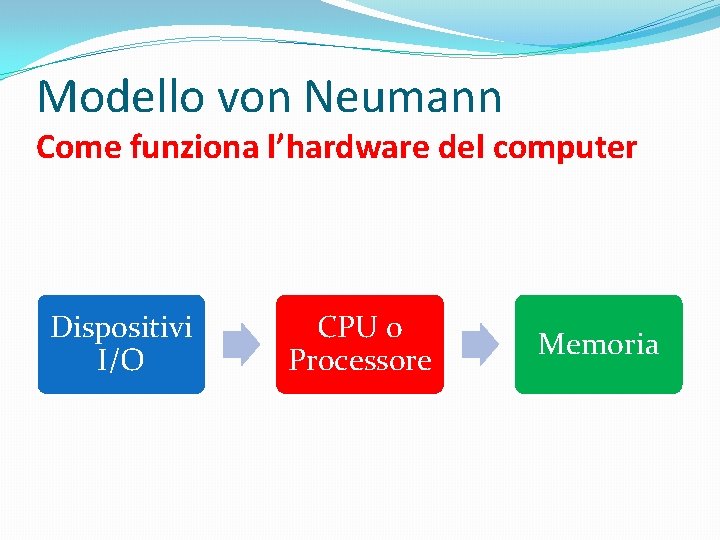 Modello von Neumann
Come funziona l’hardware del computer

Dispositivi I/O

CPU o Processore

Memoria